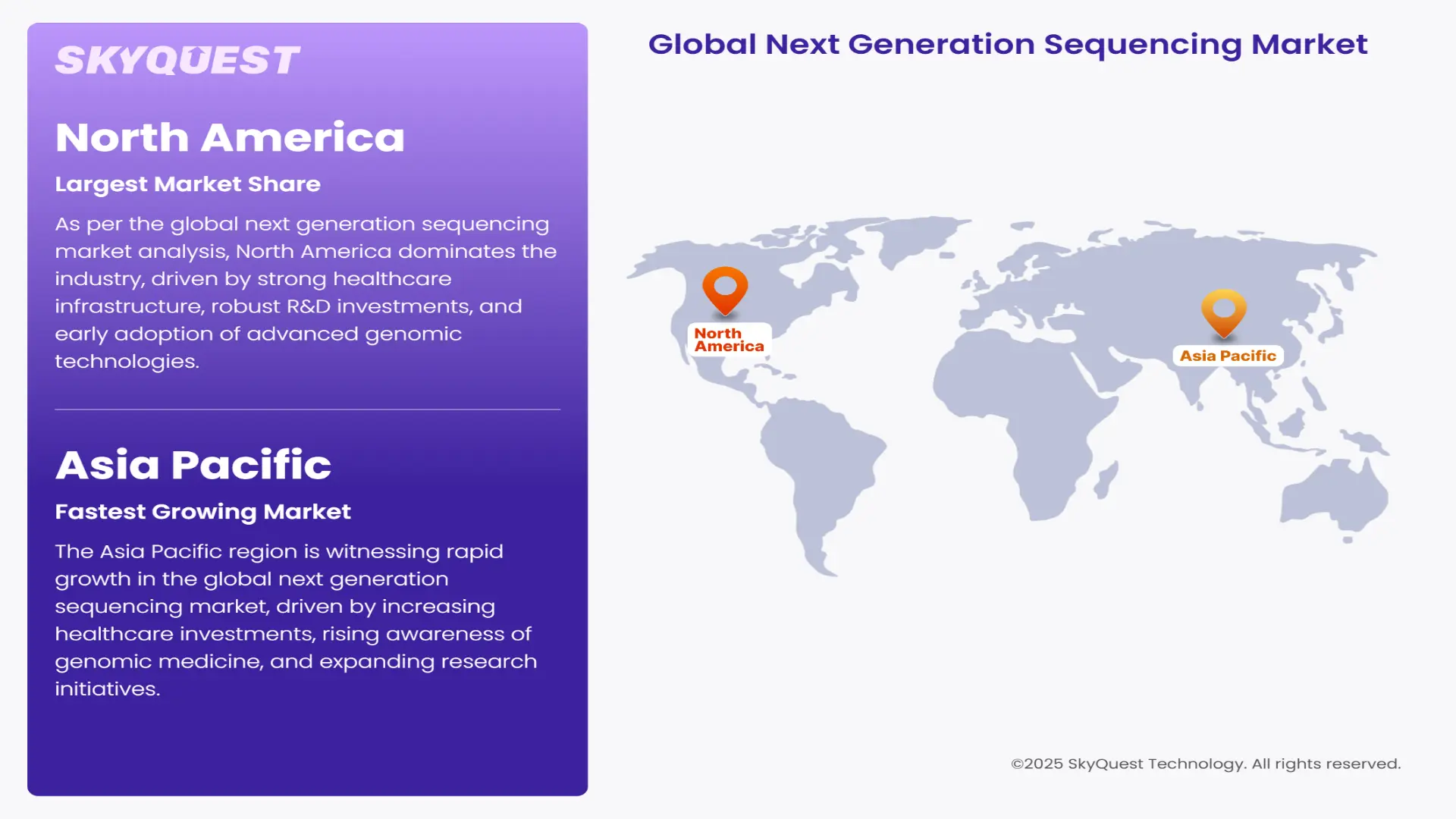 SKYQUEST

North America

Largest Market Share

As per the global next generation sequencing market analysis, North America dominates the industry, driven by strong healthcare infrastructure, robust R&D investments, and early adoption of advanced genomic technologies.

Asia Pacific

Fastest Growing Market

The Asia Pacific region is witnessing rapid growth in the global next generation sequencing market, driven by increasing healthcare investments, rising awareness of genomic medicine, and expanding research initiatives.

Global Next Generation Sequencing Market

North America

Asia Pacific

©2025 SkyQuest Technology. All rights reserved.